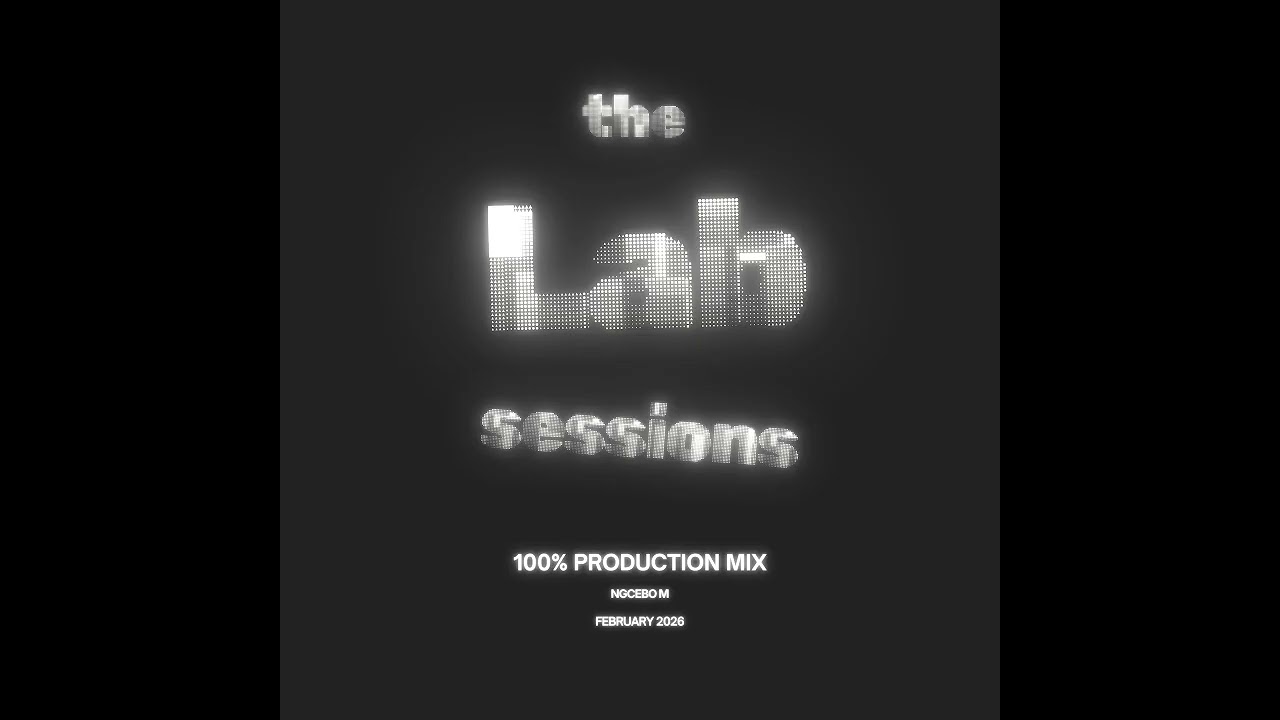 the

Lab

sessions

100% PRODUCTION MIX

NGCEBO M

FEBRUARY 2026